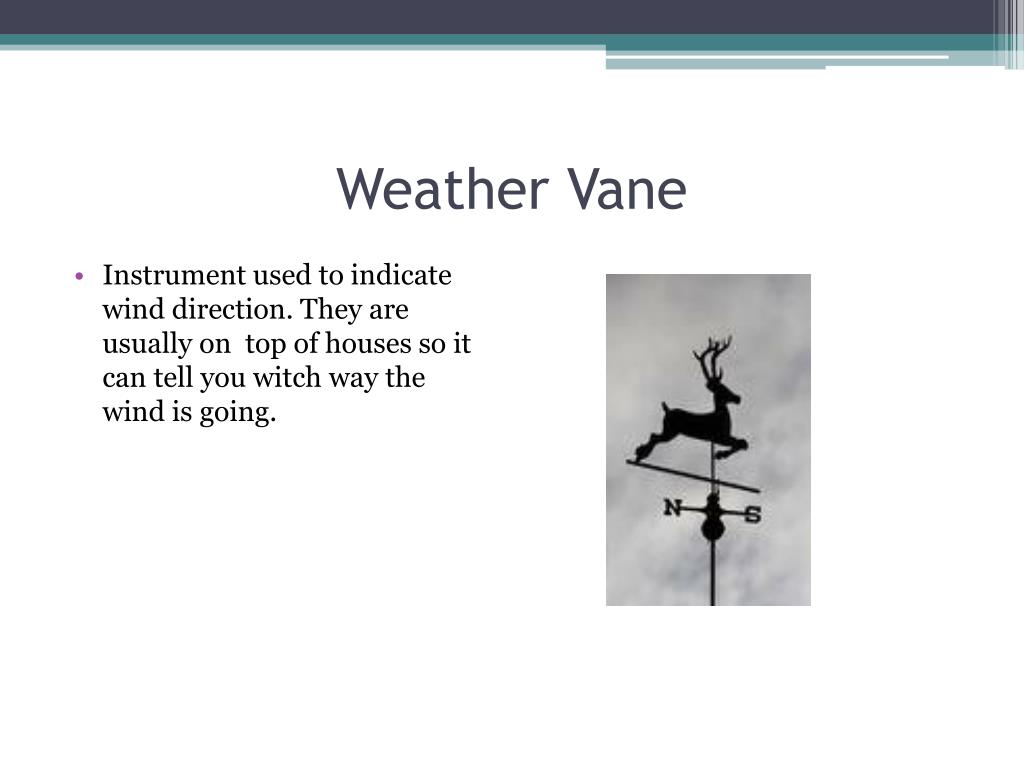 Weather Vane

• Instrument used to indicate wind direction. They are usually on top of houses so it can tell you witch way the wind is going.

N

S